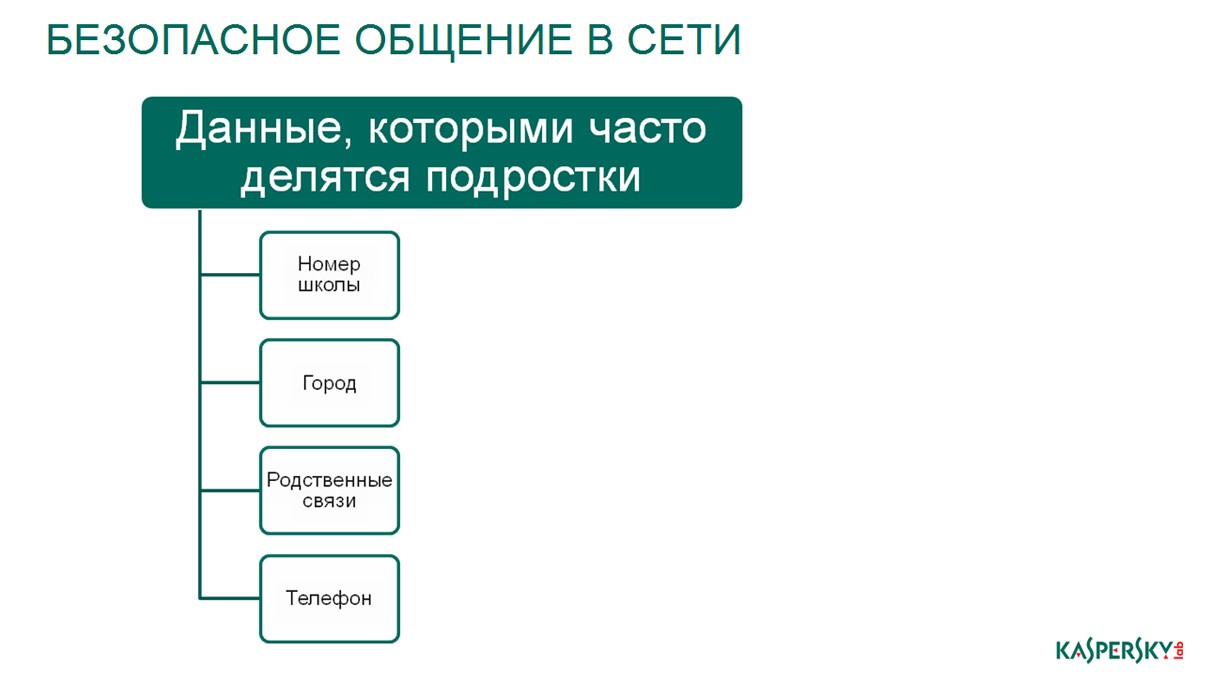 БЕЗОПАСНОЕ ОБЩЕНИЕ В СЕТИ

Данные, которыми часто делятся подростки

Номер школы

Город

Родственные связи

Телефон

KASPERSKY lab